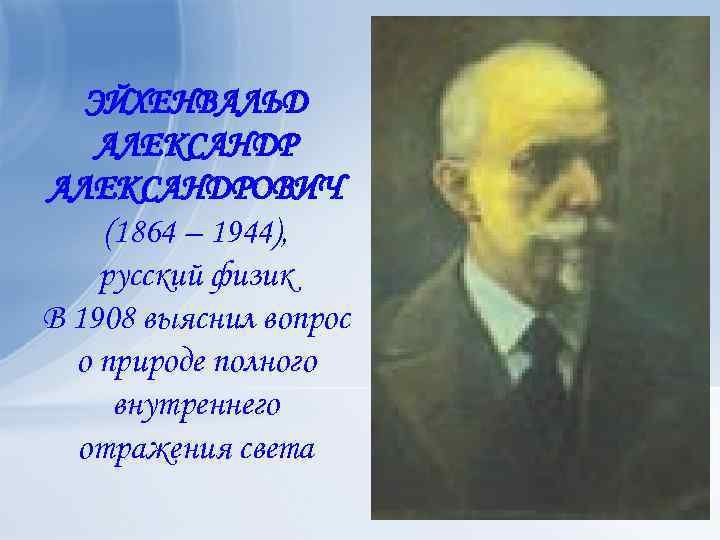 ЭЙХЕНВАЛЬД АЛЕКСАНДР АЛЕКСАНДРОВИЧ (1864 – 1944), русский физик. В 1908 выяснил вопрос о природе полного внутреннего отражения света